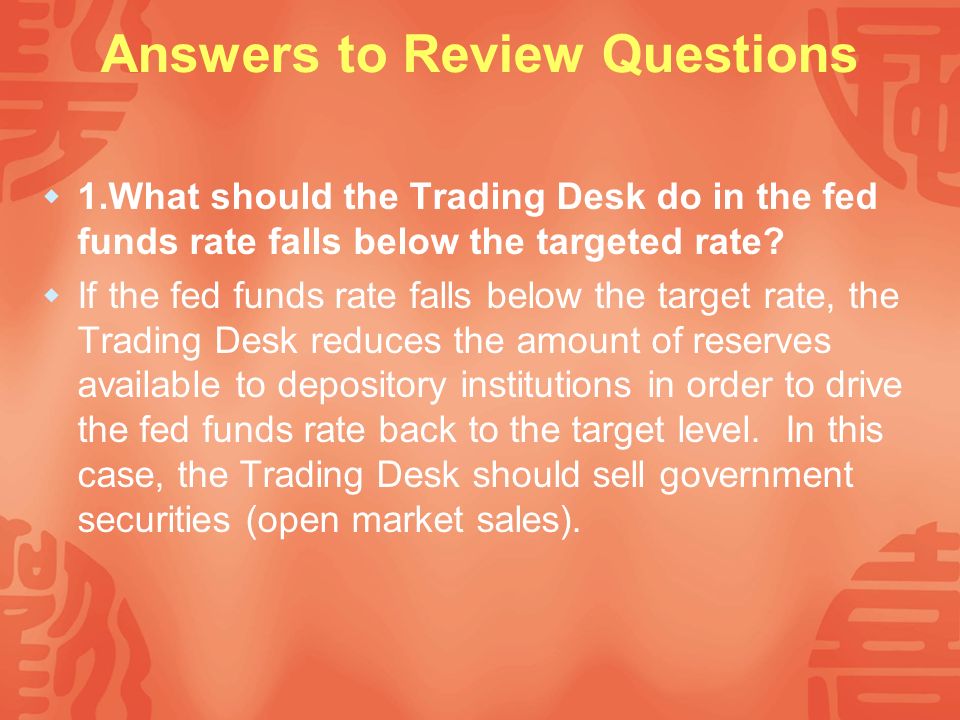 Answers to Review Questions

1.What should the Trading Desk do in the fed funds rate falls below the targeted rate?

If the fed funds rate falls below the target rate, the Trading Desk reduces the amount of reserves available to depository institutions in order to drive the fed funds rate back to the target level. In this case, the Trading Desk should sell government securities (open market sales).